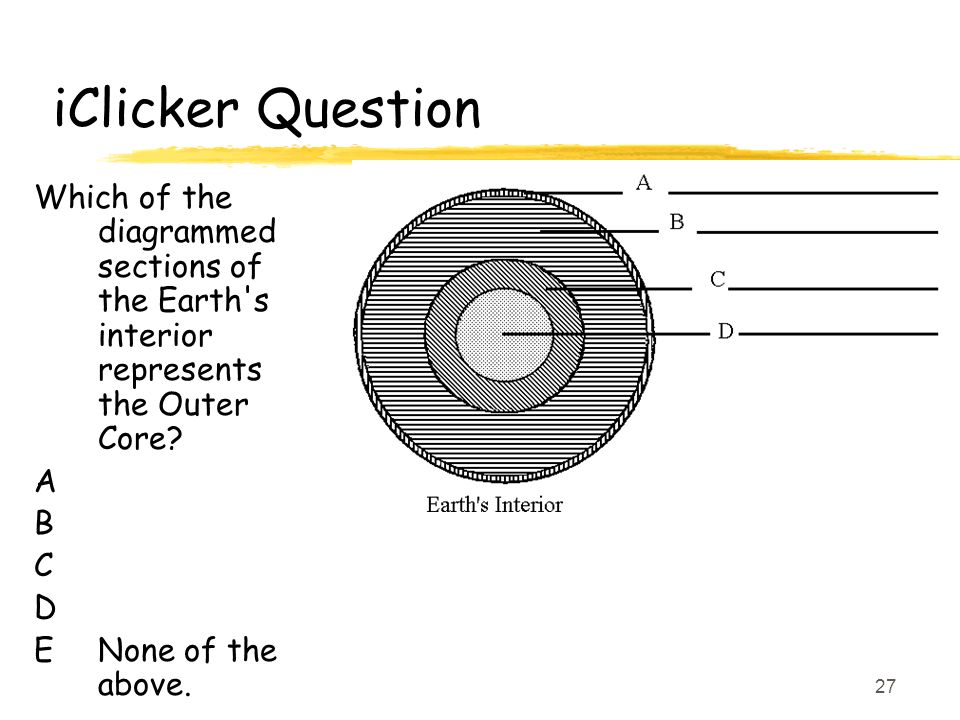 iClicker Question

Which of the diagrammed sections of the Earth's interior represents the Outer Core?

A
B
C
D
E None of the above.

A
B
C
D

Earth's Interior

27